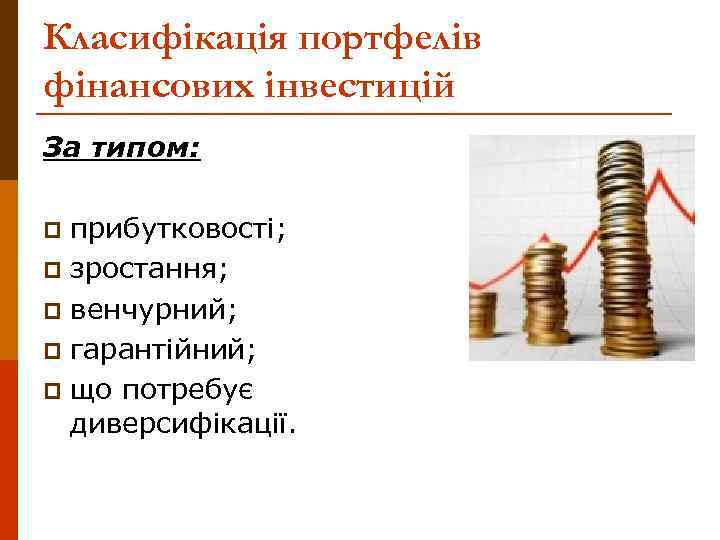 Класифікація портфелів фінансових інвестицій

За типом:

прибутковості;
зростання;
венчурний;
гарантійний;
що потребує диверсифікації.